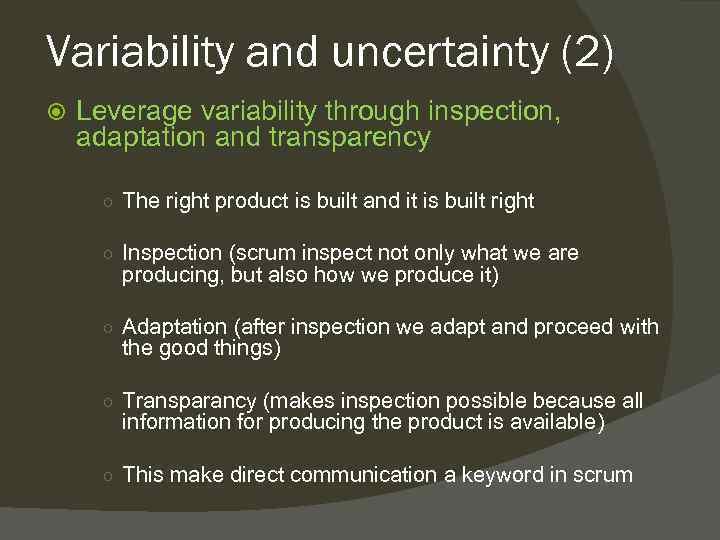 Variability and uncertainty (2)

Leverage variability through inspection, adaptation and transparency

The right product is built and it is built right

Inspection (scrum inspect not only what we are producing, but also how we produce it)

Adaptation (after inspection we adapt and proceed with the good things)

Transparancy (makes inspection possible because all information for producing the product is available)

This make direct communication a keyword in scrum